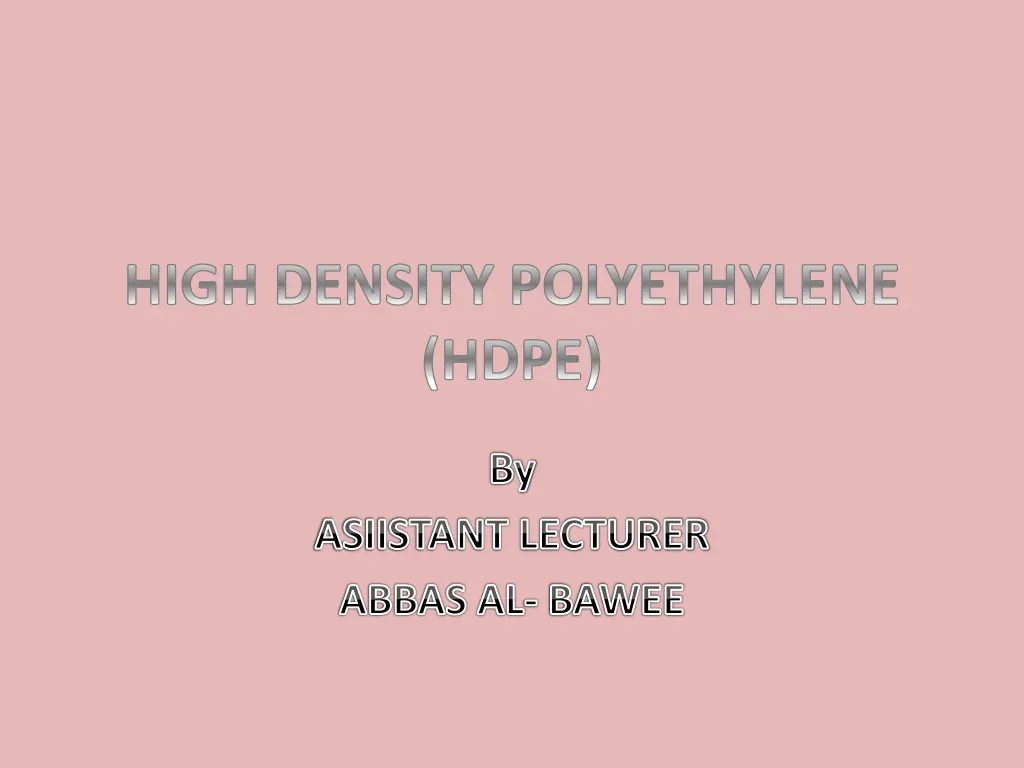 HIGH DENSITY POLYETHYLENE (HDPE)

By

ASIISTANT LECTURER

ABBAS AL- BAWEE